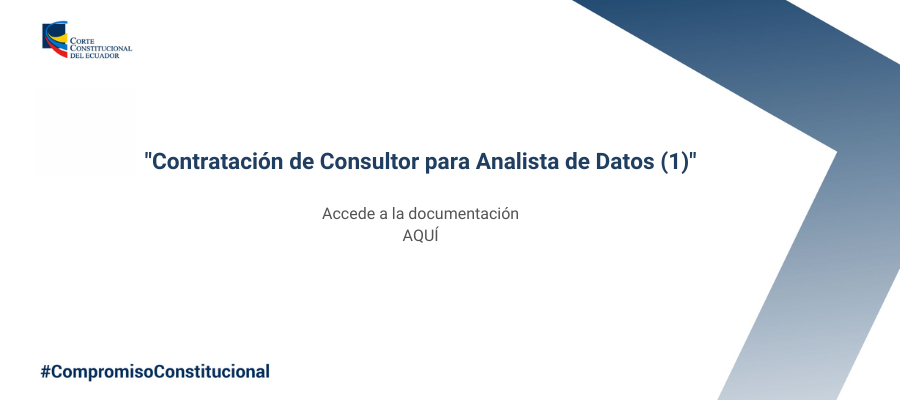 CORTE CONSTITUCIONAL DEL ECUADOR

"Contratación de Consultor para Analista de Datos (1)"

Accede a la documentación
AQUÍ

#CompromisoConstitucional